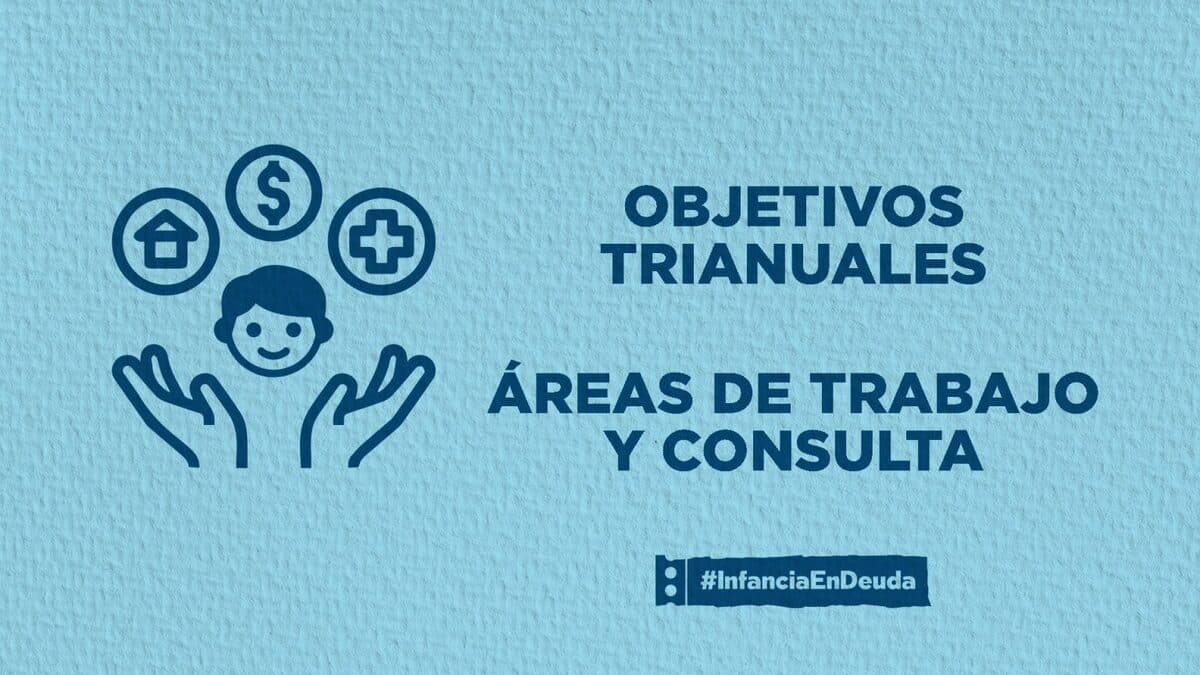 $

OBJETIVOS TRIANUALES

ÁREAS DE TRABAJO Y CONSULTA

#InfanciaEnDeuda